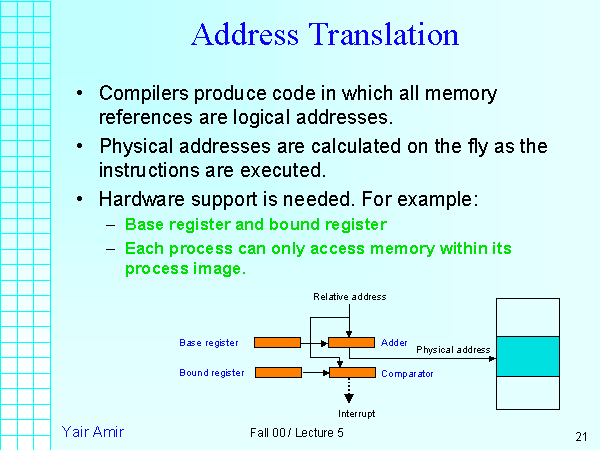 Address Translation

• Compilers produce code in which all memory references are logical addresses.

• Physical addresses are calculated on the fly as the instructions are executed.

• Hardware support is needed. For example:
– Base register and bound register
– Each process can only access memory within its process image.

Relative address
Base register
Adder
Physical address
Bound register
Comparator
Interrupt

Yair Amir
Fall 00 / Lecture 5
21